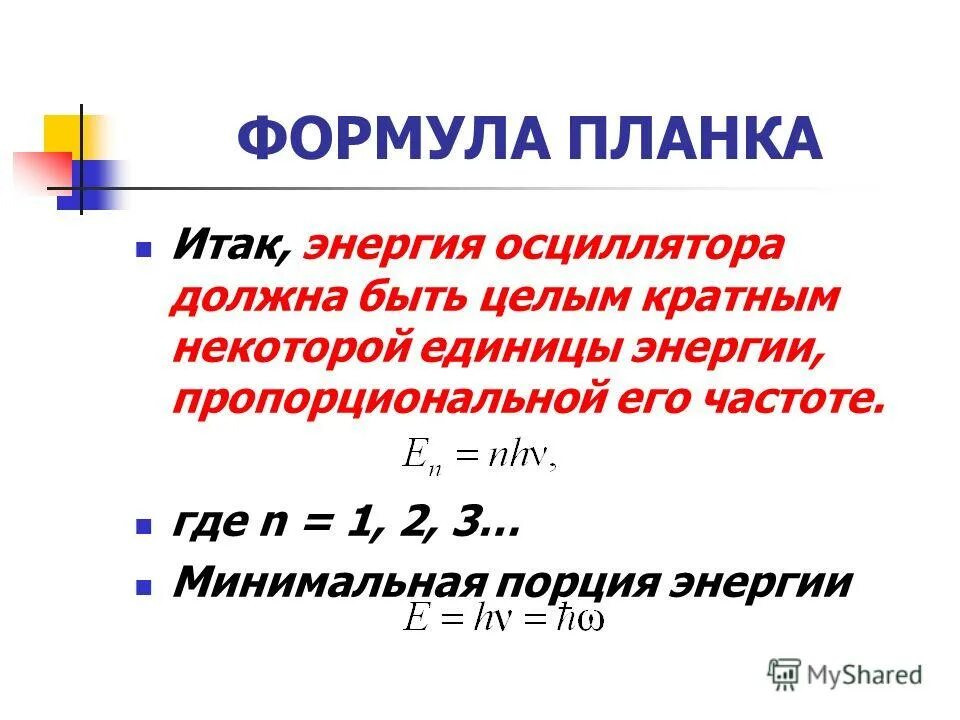 ФОРМУЛА ПЛАНКА

Итак, энергия осциллятора должна быть целым кратным некоторой единицы энергии, пропорциональной его частоте.

$E_n = nh\nu,$

где n = 1, 2, 3…

Минимальная порция энергии

$E = h\nu = \hbar\omega$

MyShared